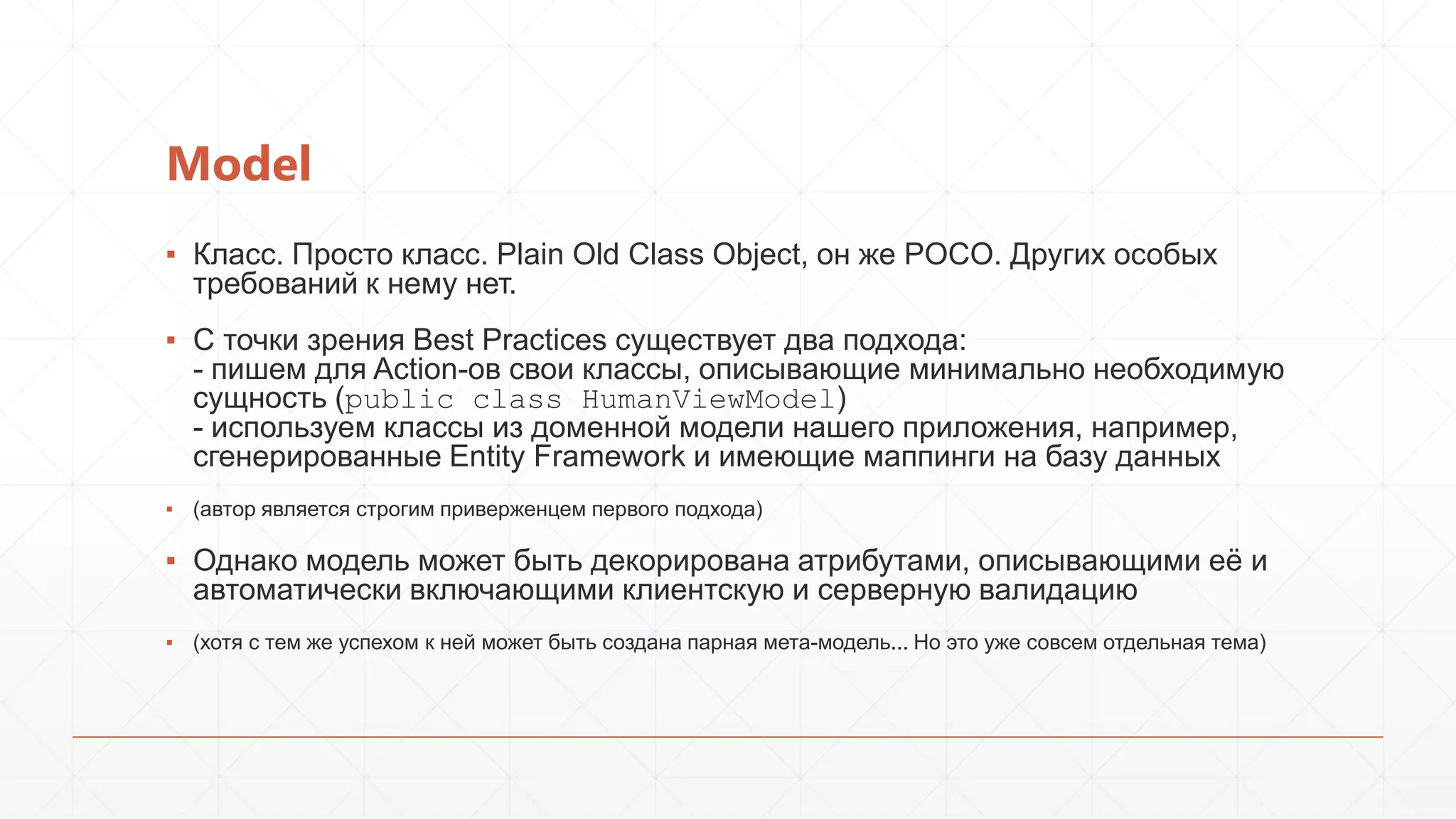 Model

▪ Класс. Просто класс. Plain Old Class Object, он же POCO. Других особых требований к нему нет.

▪ С точки зрения Best Practices существует два подхода:
- пишем для Action-ов свои классы, описывающие минимально необходимую сущность (public class HumanViewModel)
- используем классы из доменной модели нашего приложения, например, сгенерированные Entity Framework и имеющие маппинги на базу данных

▪ (автор является строгим приверженцем первого подхода)

▪ Однако модель может быть декорирована атрибутами, описывающими её и автоматически включающими клиентскую и серверную валидацию

▪ (хотя с тем же успехом к ней может быть создана парная мета-модель... Но это уже совсем отдельная тема)